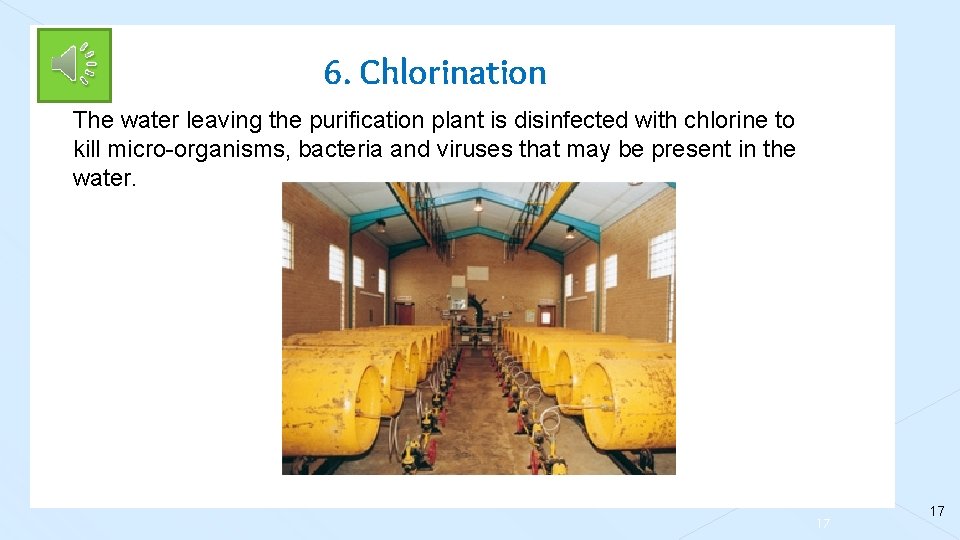 6. Chlorination

The water leaving the purification plant is disinfected with chlorine to kill micro-organisms, bacteria and viruses that may be present in the water.

17

17